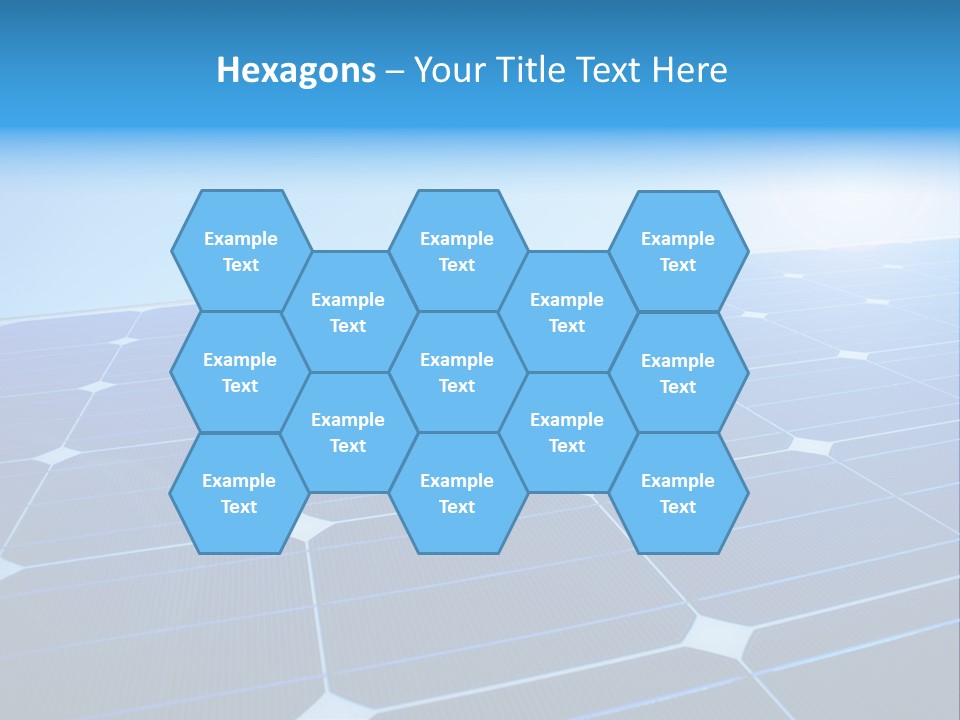 Hexagons – Your Title Text Here

Example Text

Example Text

Example Text

Example Text

Example Text

Example Text

Example Text

Example Text

Example Text

Example Text

Example Text

Example Text

Example Text